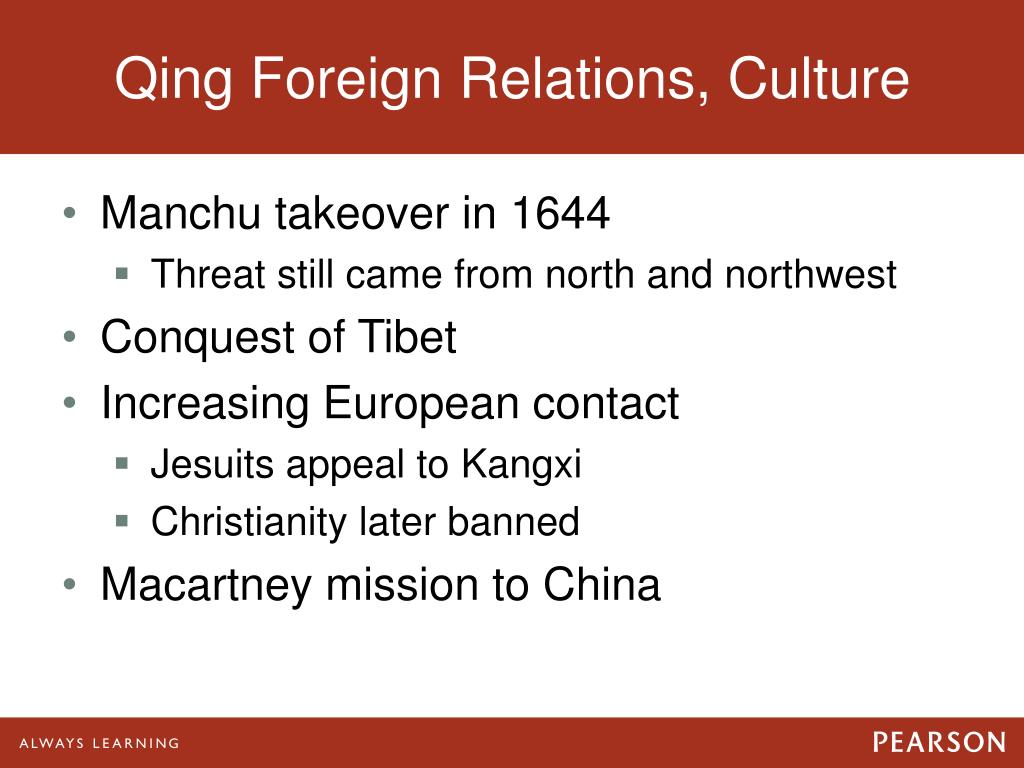 Qing Foreign Relations, Culture

• Manchu takeover in 1644
 ▪ Threat still came from north and northwest
• Conquest of Tibet
• Increasing European contact
 ▪ Jesuits appeal to Kangxi
 ▪ Christianity later banned
• Macartney mission to China

ALWAYS LEARNING

PEARSON